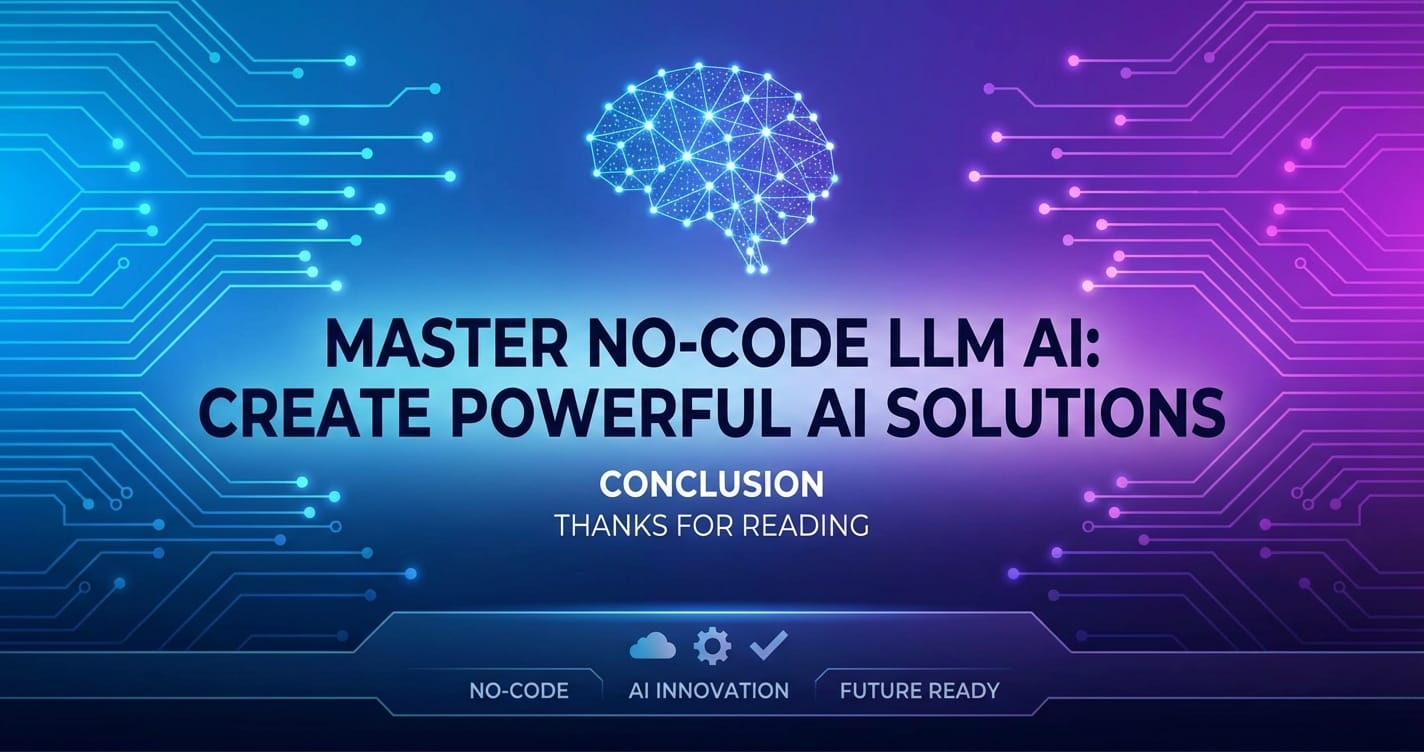 MASTER NO-CODE LLM AI: CREATE POWERFUL AI SOLUTIONS

CONCLUSION

THANKS FOR READING

NO-CODE

AI INNOVATION

FUTURE READY